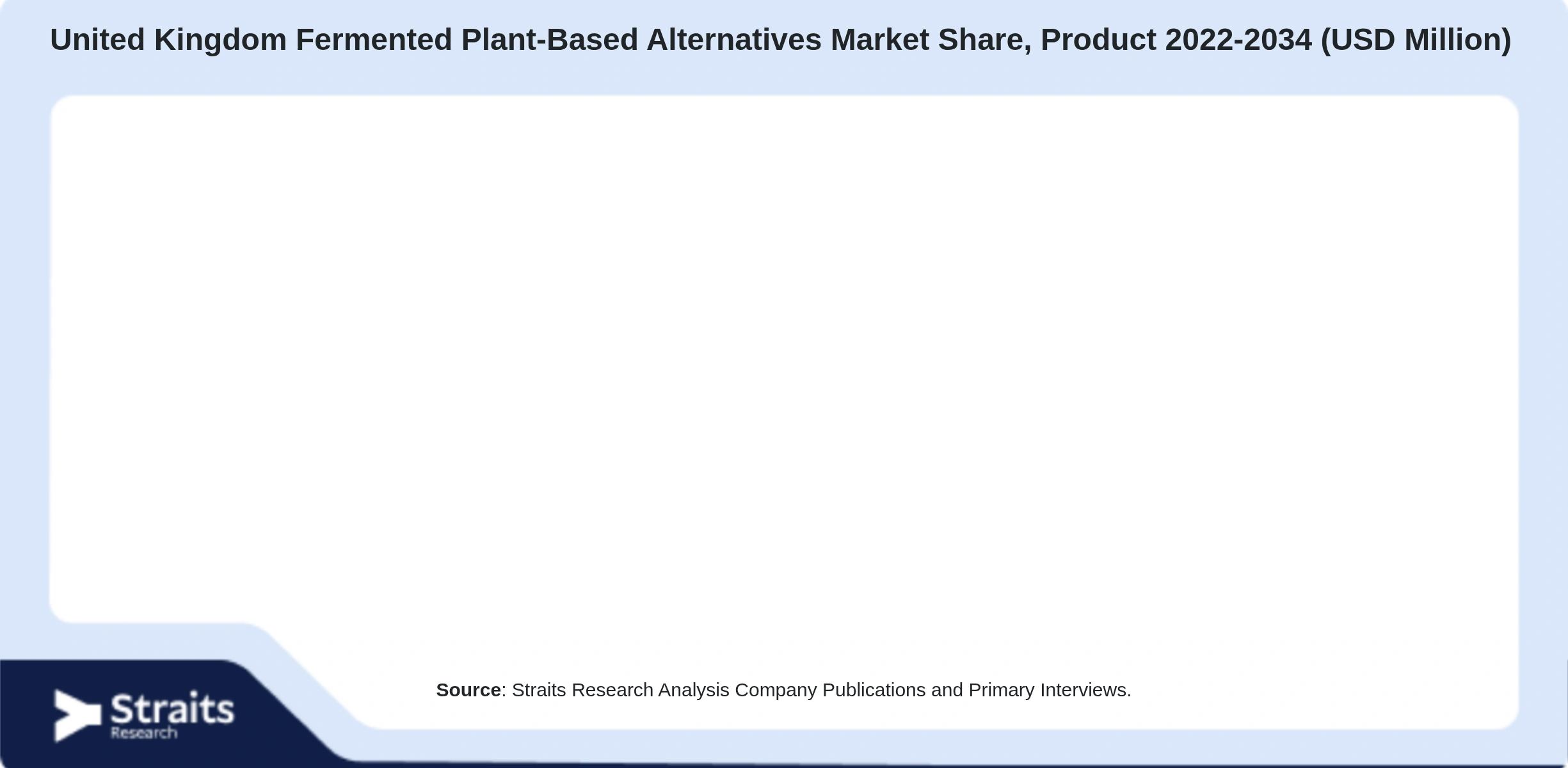 United Kingdom Fermented Plant-Based Alternatives Market Share, Product 2022-2034 (USD Million)

**Source**: Straits Research Analysis Company Publications and Primary Interviews.

Straits
Research